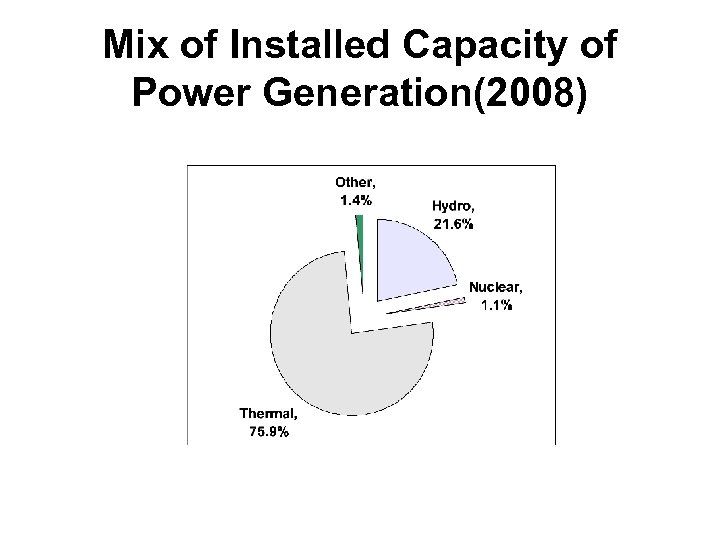 Mix of Installed Capacity of Power Generation(2008)

Other, 1.4%

Hydro, 21.6%

Nuclear, 1.1%

Thermal, 75.9%